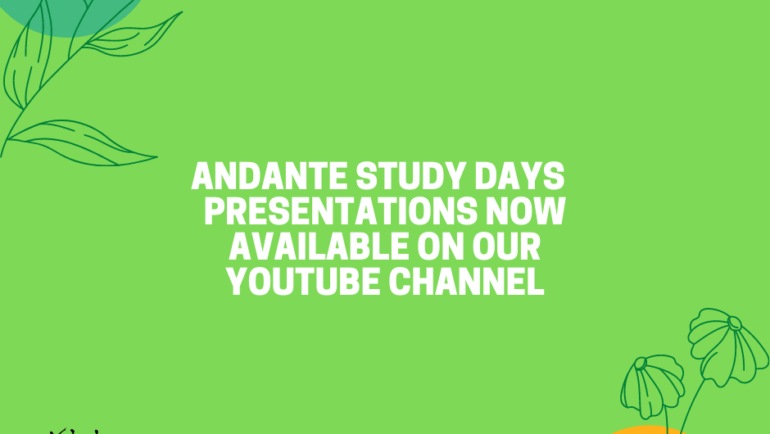 ANDANTE STUDY DAYS PRESENTATIONS NOW AVAILABLE ON OUR YOUTUBE CHANNEL